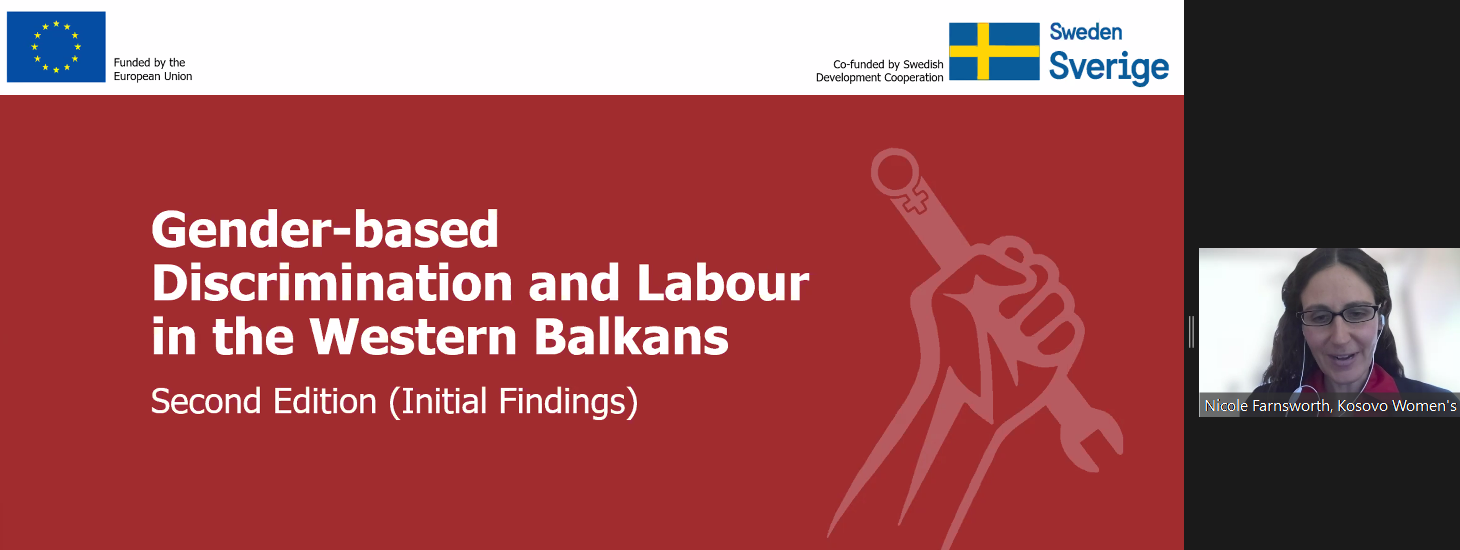 Funded by the European Union

Co-funded by Swedish Development Cooperation

Sweden
Sverige

Gender-based Discrimination and Labour in the Western Balkans

Second Edition (Initial Findings)

Nicole Farnsworth, Kosovo Women's